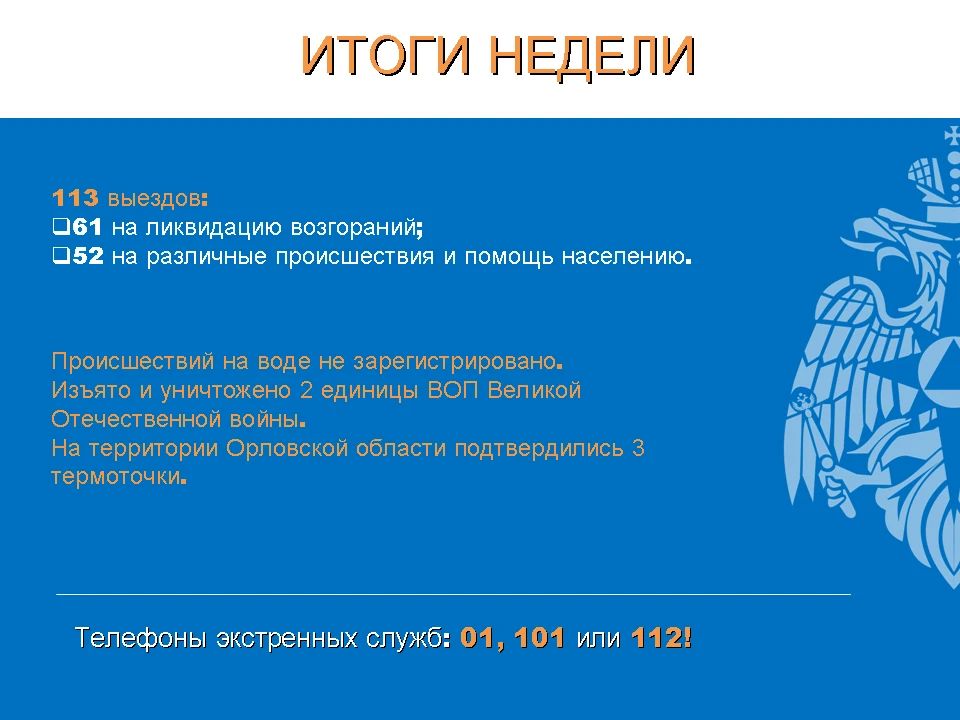 ИТОГИ НЕДЕЛИ

113 выездов:
❑61 на ликвидацию возгораний;
❑52 на различные происшествия и помощь населению.

Происшествий на воде не зарегистрировано.
Изъято и уничтожено 2 единицы ВОП Великой Отечественной войны.
На территории Орловской области подтвердились 3 термоточки.

Телефоны экстренных служб: 01, 101 или 112!